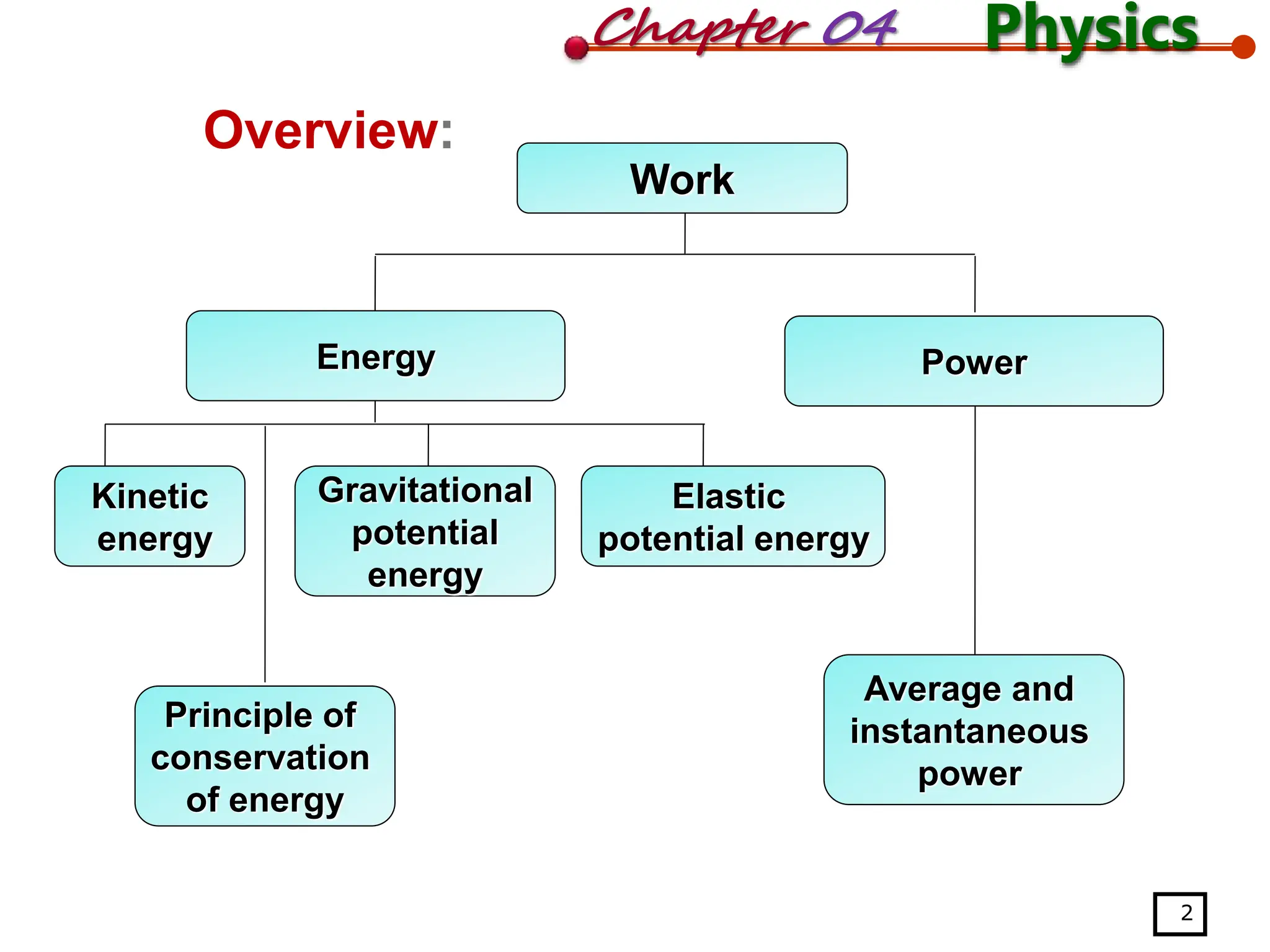 Chapter 04 Physics

Overview:

Work

Energy

Power

Kinetic energy

Gravitational potential energy

Elastic potential energy

Principle of conservation of energy

Average and instantaneous power

2